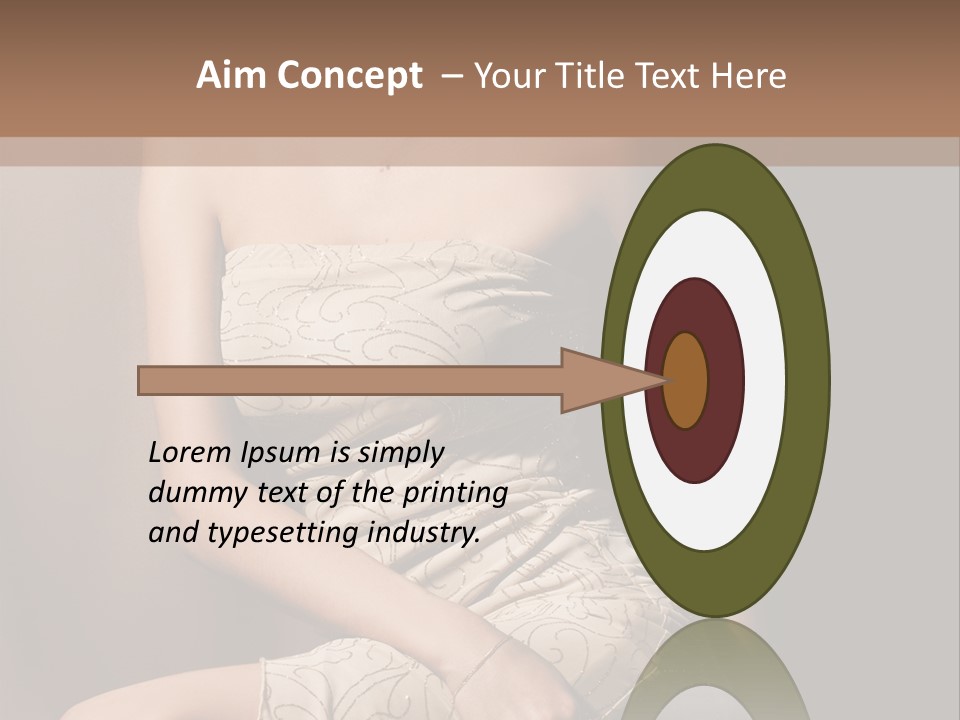 Aim Concept – Your Title Text Here

Lorem Ipsum is simply dummy text of the printing and typesetting industry.